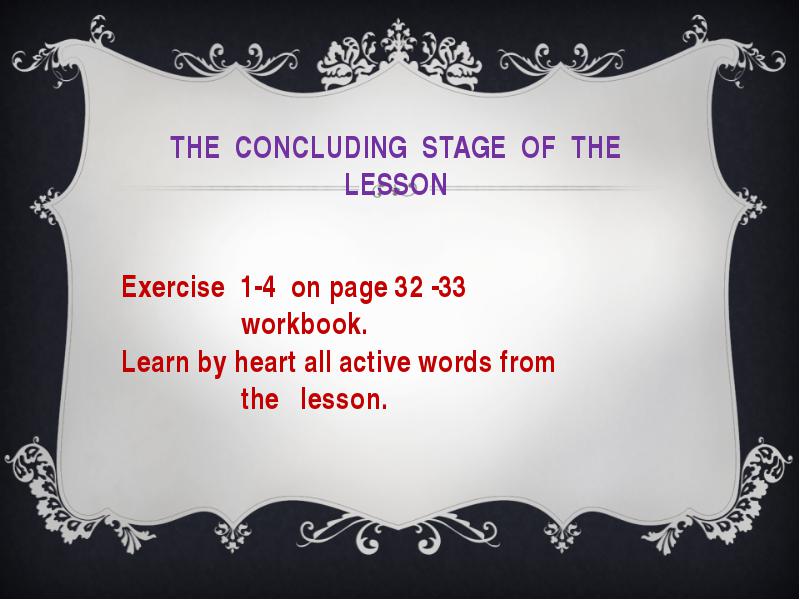 THE CONCLUDING STAGE OF THE LESSON

Exercise 1-4 on page 32 -33 workbook.
Learn by heart all active words from the lesson.